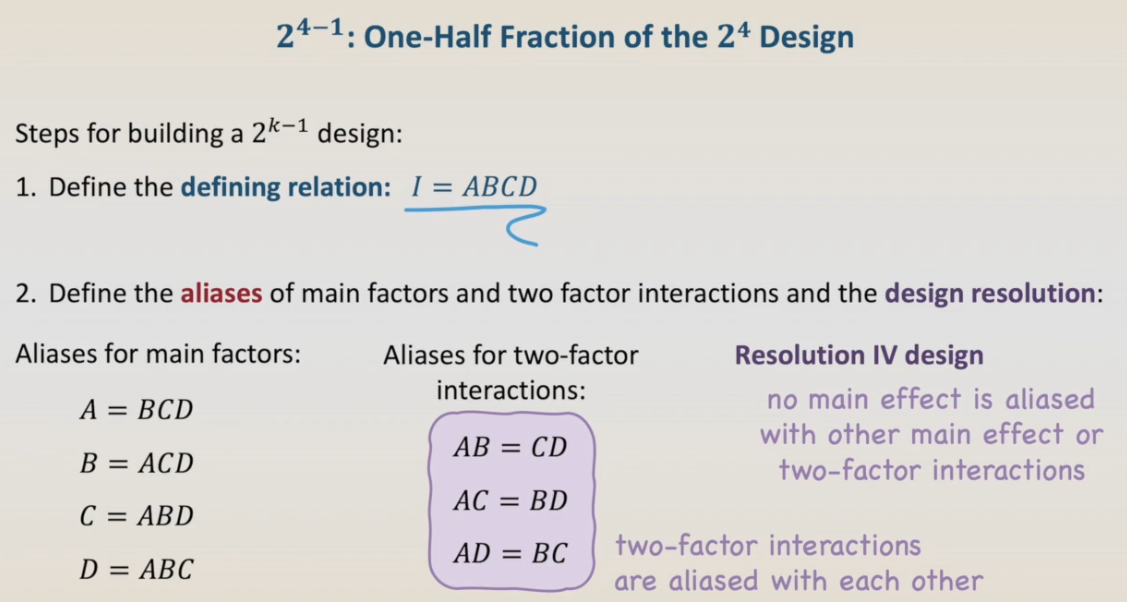 $2^{4-1}$: One-Half Fraction of the $2^4$ Design

Steps for building a $2^{k-1}$ design:

1. Define the defining relation: $I = ABCD$

2. Define the aliases of main factors and two factor interactions and the design resolution:

Aliases for main factors:

$A = BCD$

$B = ACD$

$C = ABD$

$D = ABC$

Aliases for two-factor interactions:

$AB = CD$

$AC = BD$

$AD = BC$

Resolution IV design

no main effect is aliased with other main effect or two-factor interactions

two-factor interactions are aliased with each other